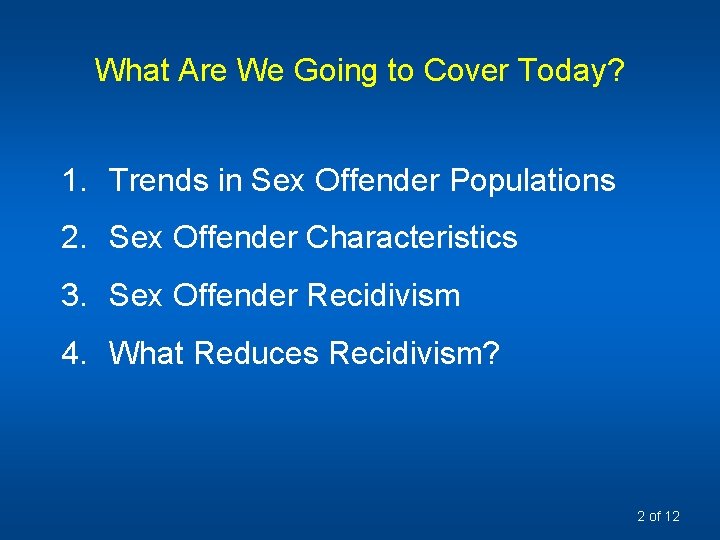 What Are We Going to Cover Today?

1. Trends in Sex Offender Populations
2. Sex Offender Characteristics
3. Sex Offender Recidivism
4. What Reduces Recidivism?

2 of 12